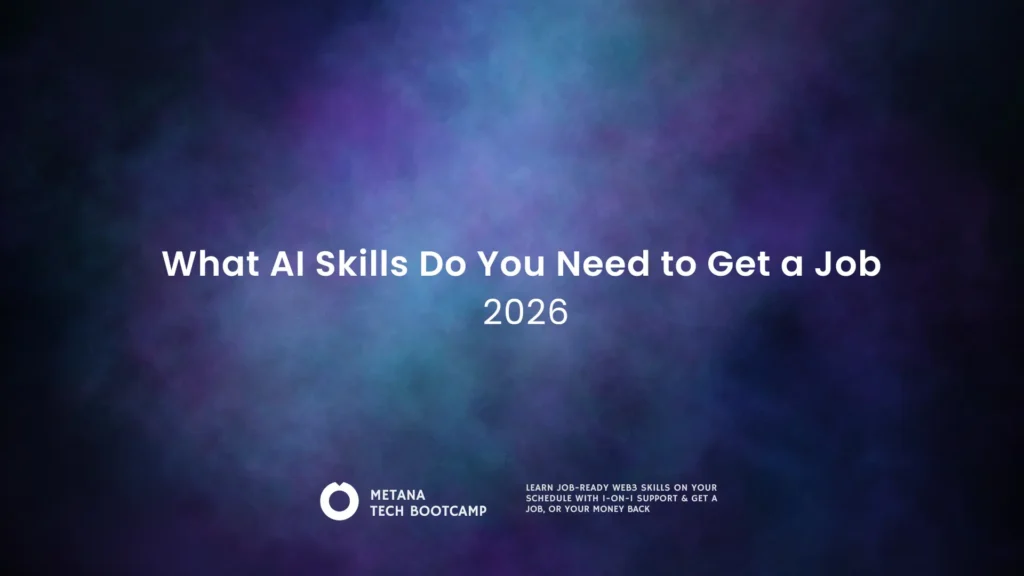 What AI Skills Do You Need to Get a Job
2026

METANA
TECH BOOTCAMP

LEARN JOB-READY WEB3 SKILLS ON YOUR SCHEDULE WITH 1-ON-1 SUPPORT & GET A JOB, OR YOUR MONEY BACK